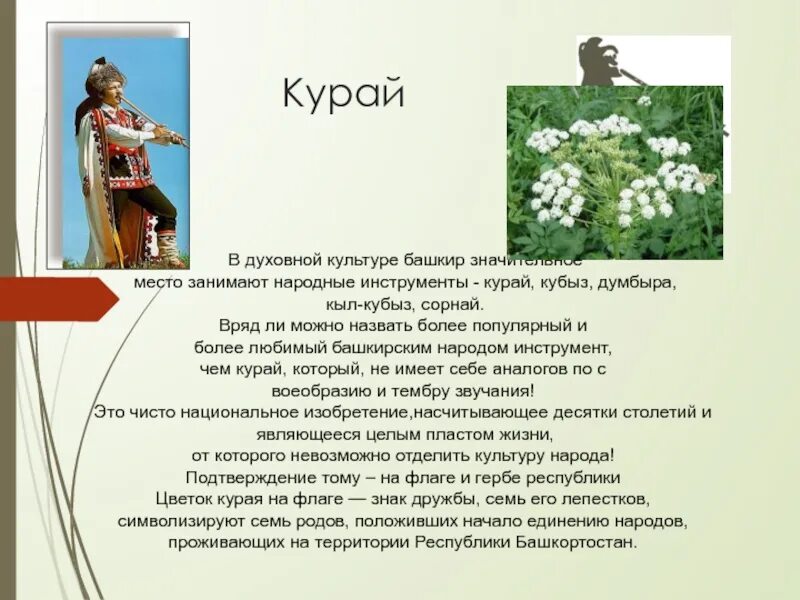 Курай

В духовной культуре башкир значительное место занимают народные инструменты - курай, кубыз, думбыра, кыл-кубыз, сорнай.
Вряд ли можно назвать более популярный и более любимый башкирским народом инструмент, чем курай, который, не имеет себе аналогов по с воеобразию и тембру звучания!
Это чисто национальное изобретение,насчитывающее десятки столетий и являющееся целым пластом жизни, от которого невозможно отделить культуру народа!
Подтверждение тому – на флаге и гербе республики
Цветок курая на флаге — знак дружбы, семь его лепестков, символизируют семь родов, положивших начало единению народов, проживающих на территории Республики Башкортостан.